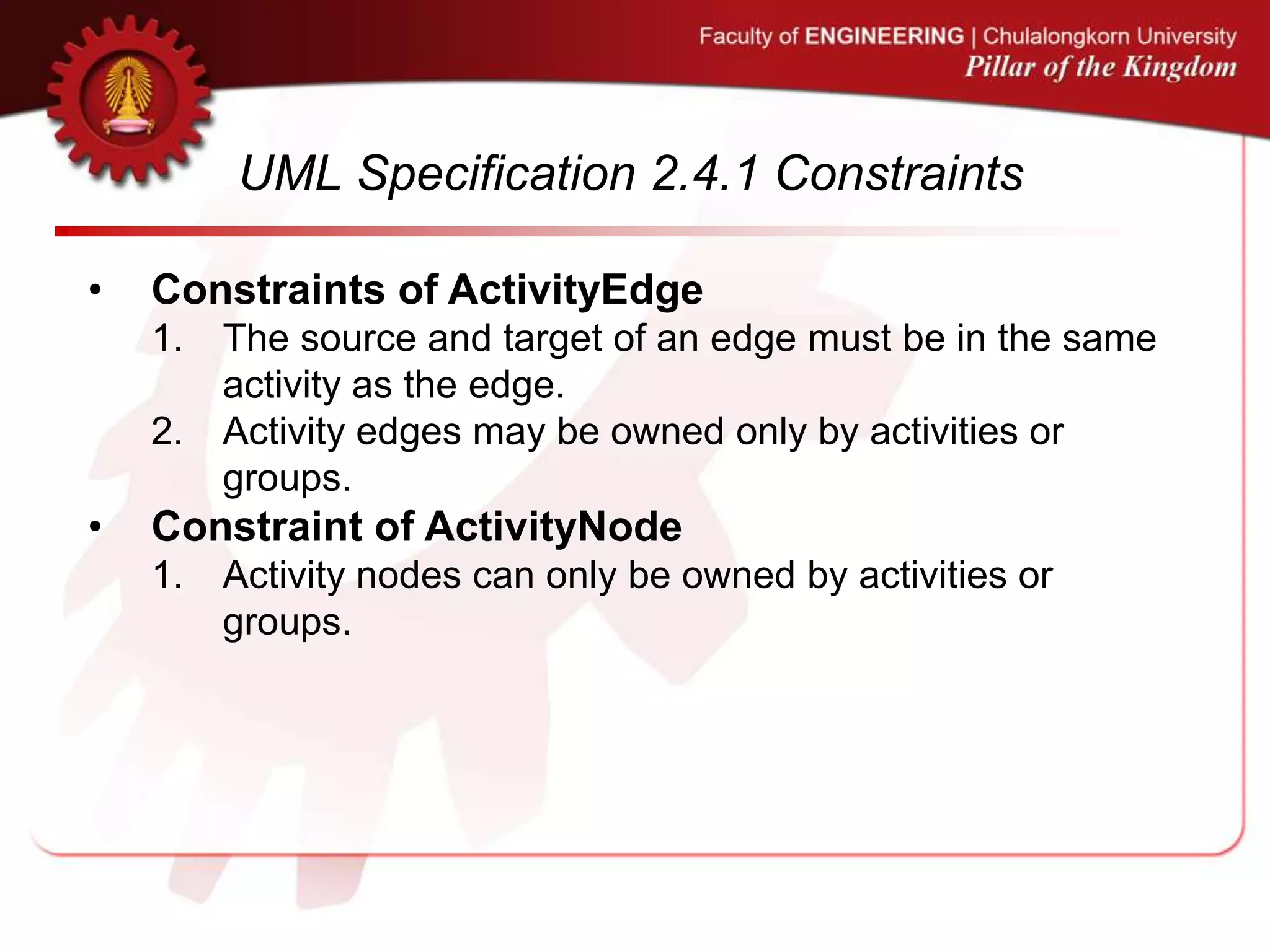 Faculty of ENGINEERING | Chulalongkorn University
Pillar of the Kingdom

UML Specification 2.4.1 Constraints

• Constraints of ActivityEdge
1. The source and target of an edge must be in the same activity as the edge.
2. Activity edges may be owned only by activities or groups.
• Constraint of ActivityNode
1. Activity nodes can only be owned by activities or groups.